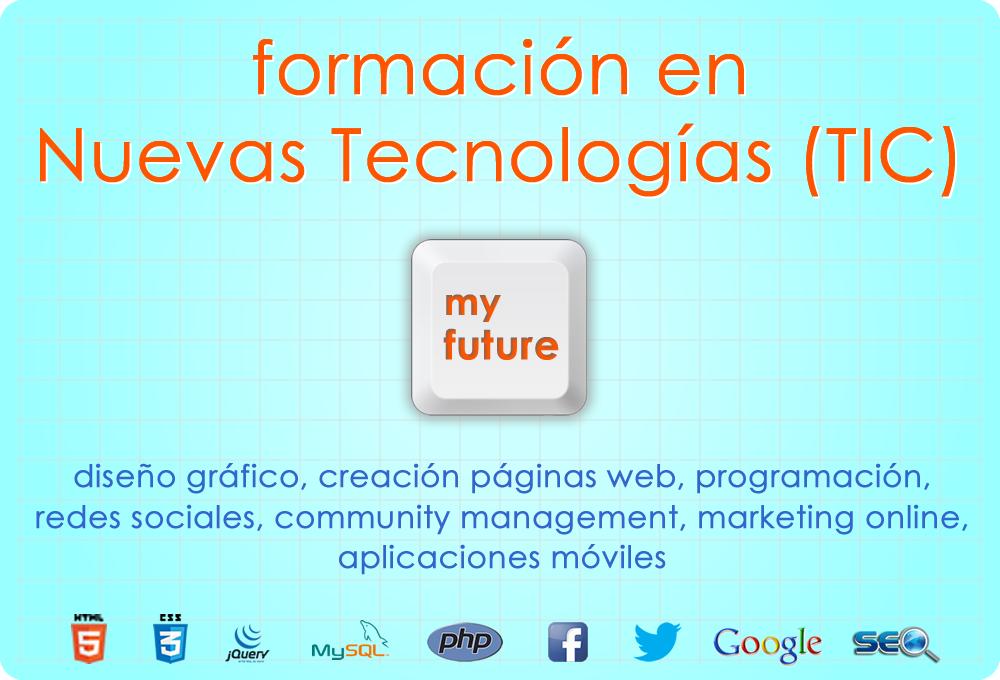 formación en
Nuevas Tecnologías (TIC)

my
future

diseño gráfico, creación páginas web, programación, redes sociales, community management, marketing online, aplicaciones móviles

HTML 5 CSS 3 jQuery MySQL php f Google SEO